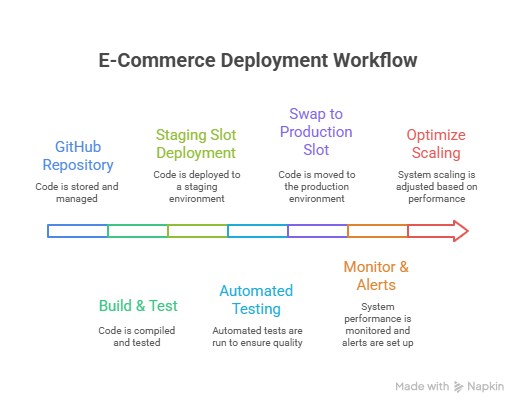 E-Commerce Deployment Workflow

GitHub Repository

Code is stored and managed

Staging Slot Deployment

Code is deployed to a staging environment

Swap to Production Slot

Code is moved to the production environment

Optimize Scaling

System scaling is adjusted based on performance

Build & Test

Code is compiled and tested

Automated Testing

Automated tests are run to ensure quality

Monitor & Alerts

System performance is monitored and alerts are set up

Made with Napkin